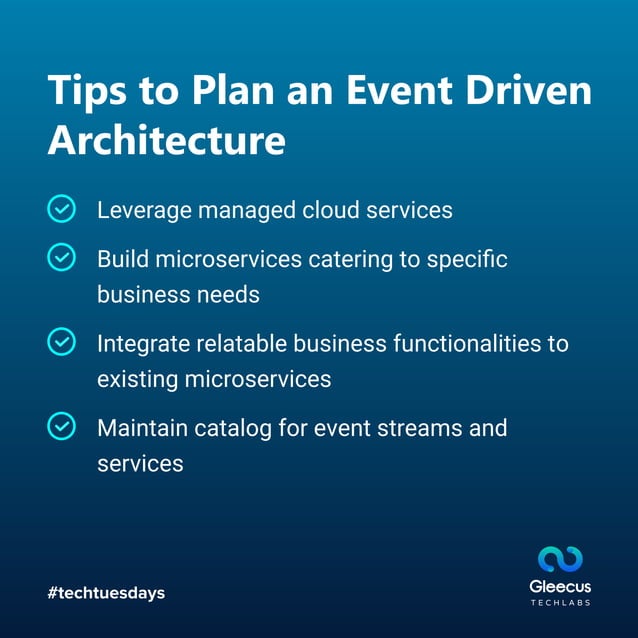 Tips to Plan an Event Driven Architecture

Leverage managed cloud services

Build microservices catering to specific business needs

Integrate relatable business functionalities to existing microservices

Maintain catalog for event streams and services

#techtuesdays

Gleecus
TECHLABS